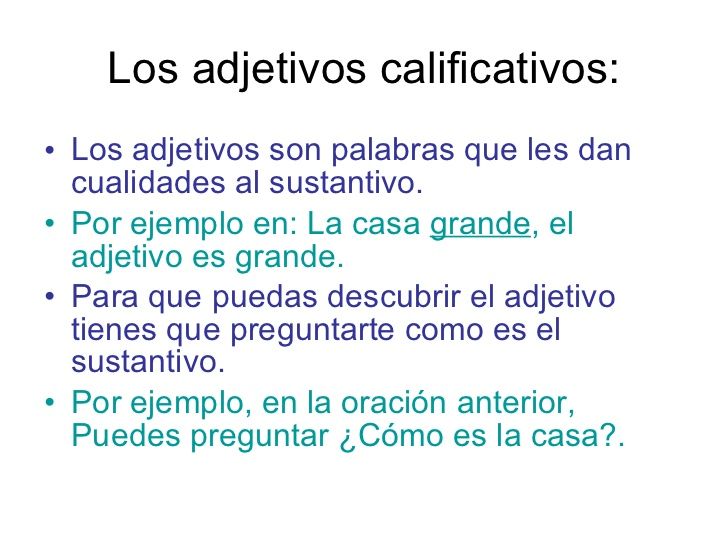 Los adjetivos calificativos:

• Los adjetivos son palabras que les dan cualidades al sustantivo.
• Por ejemplo en: La casa grande, el adjetivo es grande.
• Para que puedas descubrir el adjetivo tienes que preguntarte como es el sustantivo.
• Por ejemplo, en la oración anterior, Puedes preguntar ¿Cómo es la casa?.